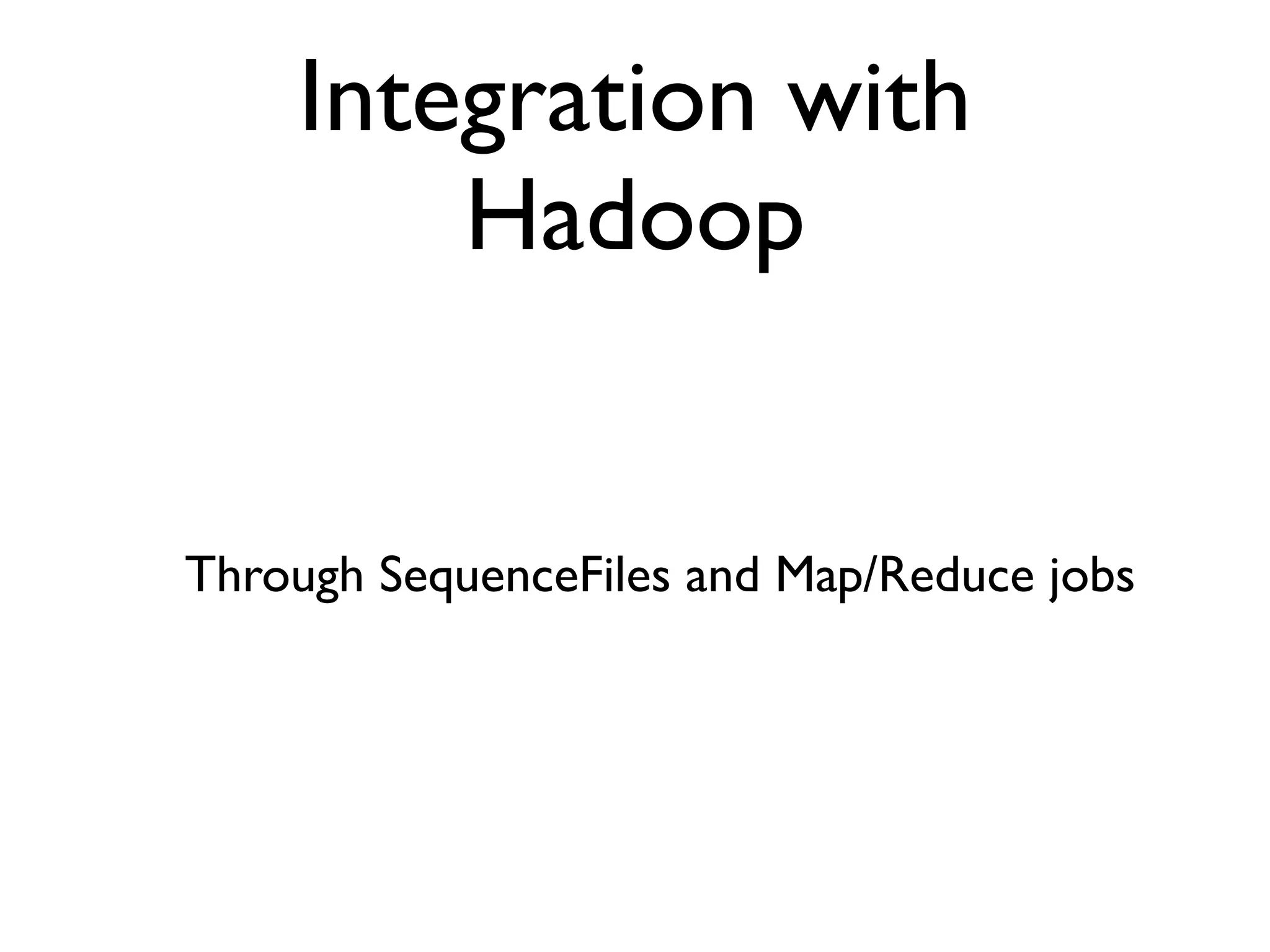 Integration with Hadoop

Through SequenceFiles and Map/Reduce jobs